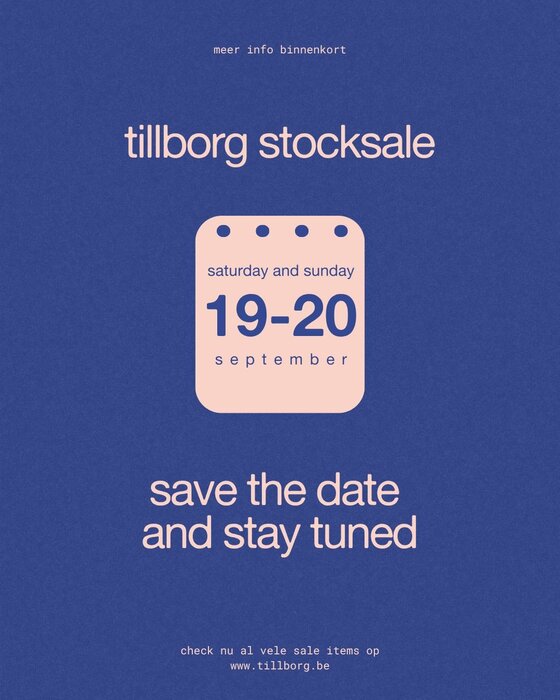 meer info binnenkort

tillborg stocksale

saturday and sunday
19-20
september

save the date
and stay tuned

check nu al vele sale items op
www.tillborg.be